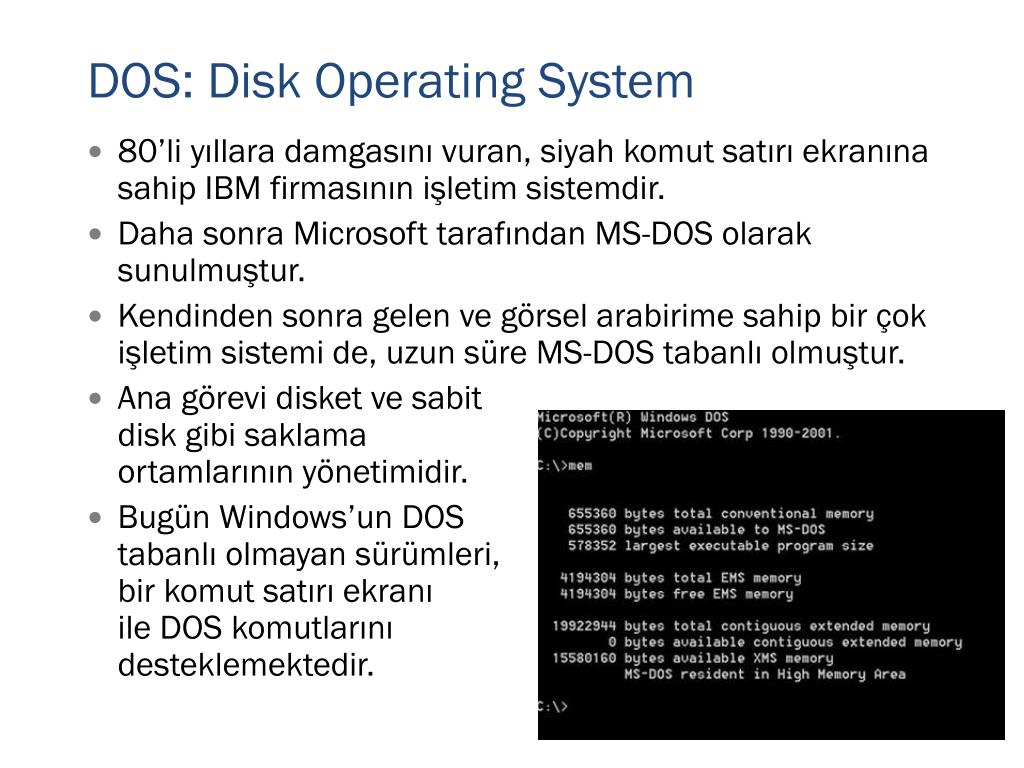 DOS: Disk Operating System

• 80'li yıllara damgasını vuran, siyah komut satırı ekranına sahip IBM firmasının işletim sistemdir.
• Daha sonra Microsoft tarafından MS-DOS olarak sunulmuştur.
• Kendinden sonra gelen ve görsel arabirime sahip bir çok işletim sistemi de, uzun süre MS-DOS tabanlı olmuştur.
• Ana görevi disket ve sabit disk gibi saklama ortamlarının yönetimidir.
• Bugün Windows'un DOS tabanlı olmayan sürümleri, bir komut satırı ekranı ile DOS komutlarını desteklemektedir.

Microsoft(R) Windows DOS
(C)Copyright Microsoft Corp 1990-2001.

C:\>mem

655360 bytes total conventional memory
655360 bytes available to MS-DOS
578352 largest executable program size

4194304 bytes total EMS memory
4194304 bytes free EMS memory

19922944 bytes total contiguous extended memory
0 bytes available contiguous extended memory
15580160 bytes available XMS memory
MS-DOS resident in High Memory Area

C:\>